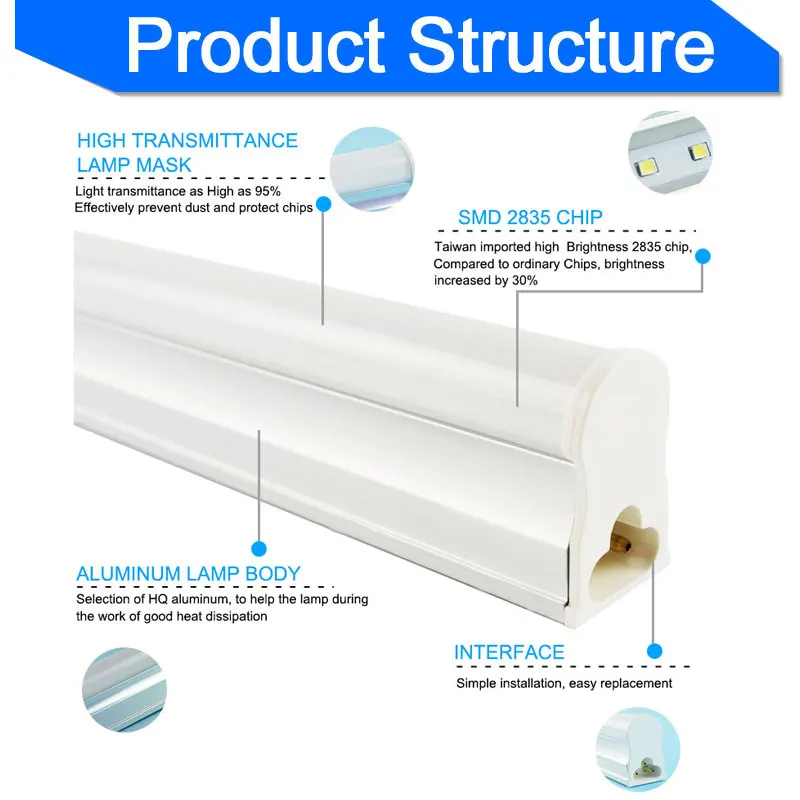 Product Structure

HIGH TRANSMITTANCE LAMP MASK

Light transmittance as High as 95%
Effectively prevent dust and protect chips

SMD 2835 CHIP

Taiwan imported high Brightness 2835 chip, Compared to ordinary Chips, brightness increased by 30%

ALUMINUM LAMP BODY

Selection of HQ aluminum, to help the lamp during the work of good heat dissipation

INTERFACE

Simple installation, easy replacement